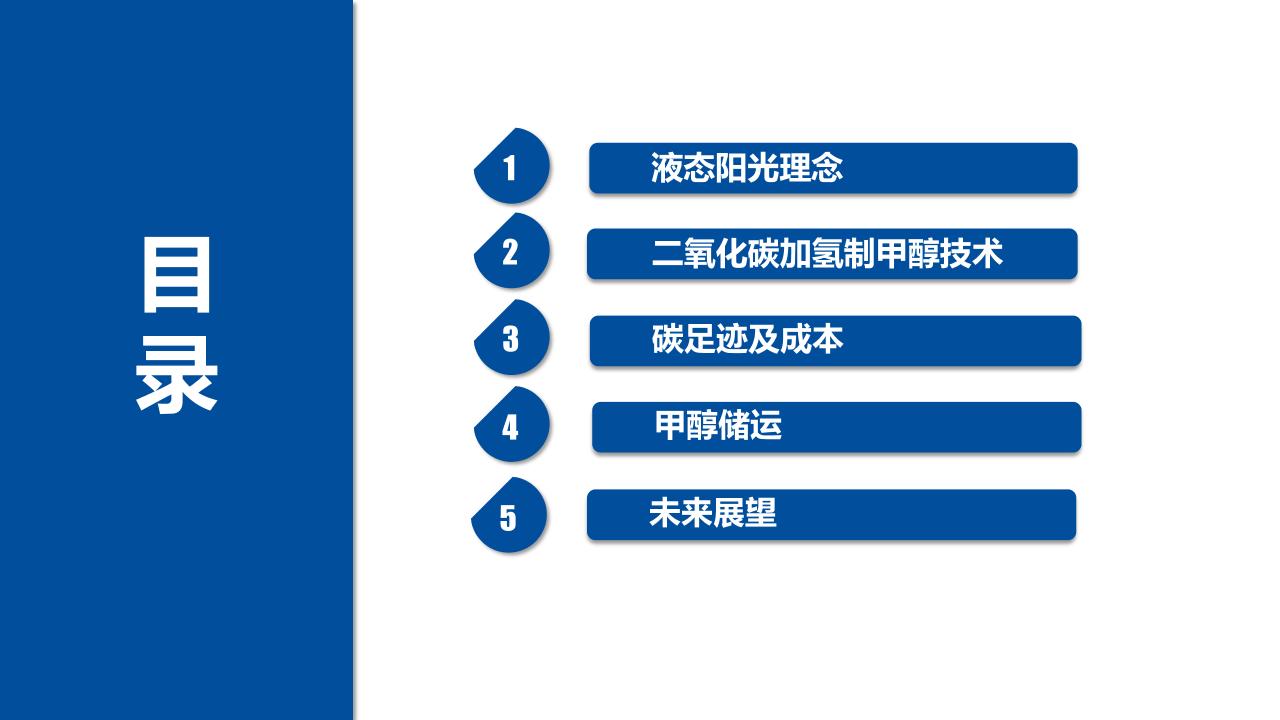 目录

1 液态阳光理念

2 二氧化碳加氢制甲醇技术

3 碳足迹及成本

4 甲醇储运

5 未来展望